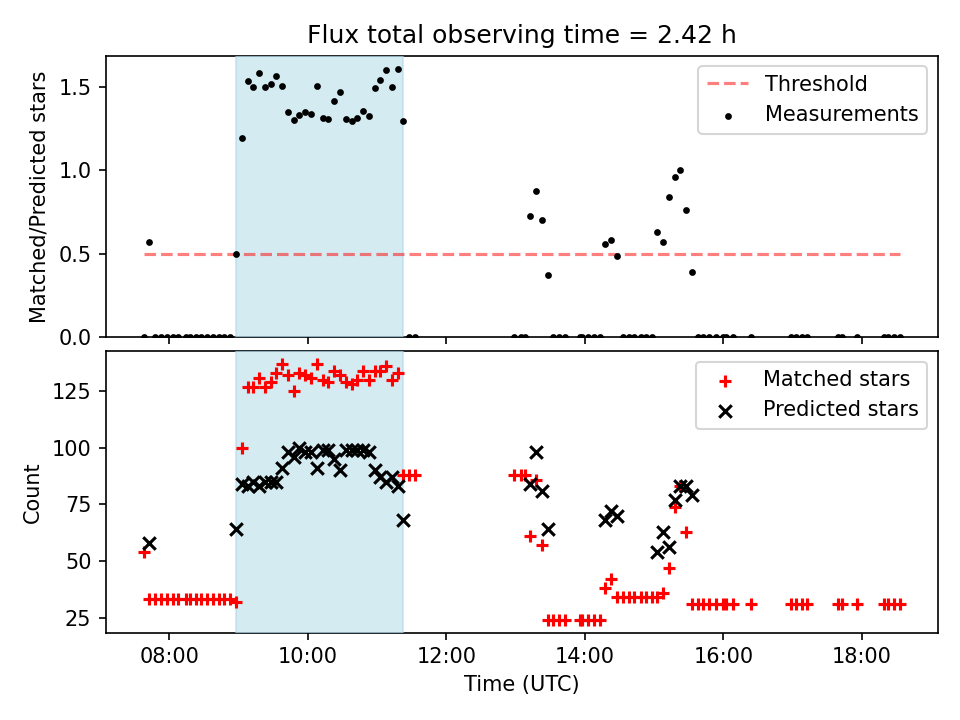 Flux total observing time = 2.42 h

Matched/Predicted stars

1.5
1.0
0.5
0.0

Threshold
Measurements

Count

125
100
75
50
25

Matched stars
Predicted stars

08:00
10:00
12:00
14:00
16:00
18:00

Time (UTC)